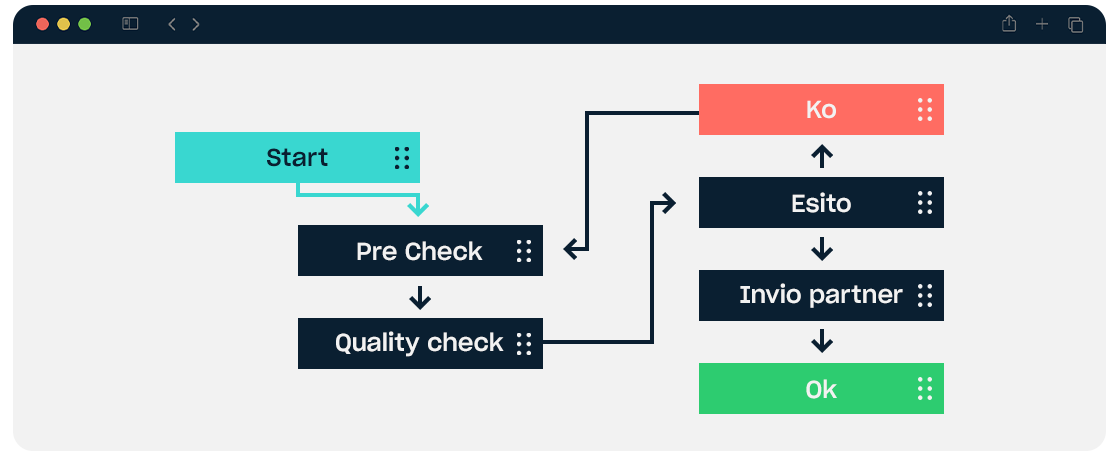 Start
Pre Check
Quality check
Ko
Esito
Invio partner
Ok